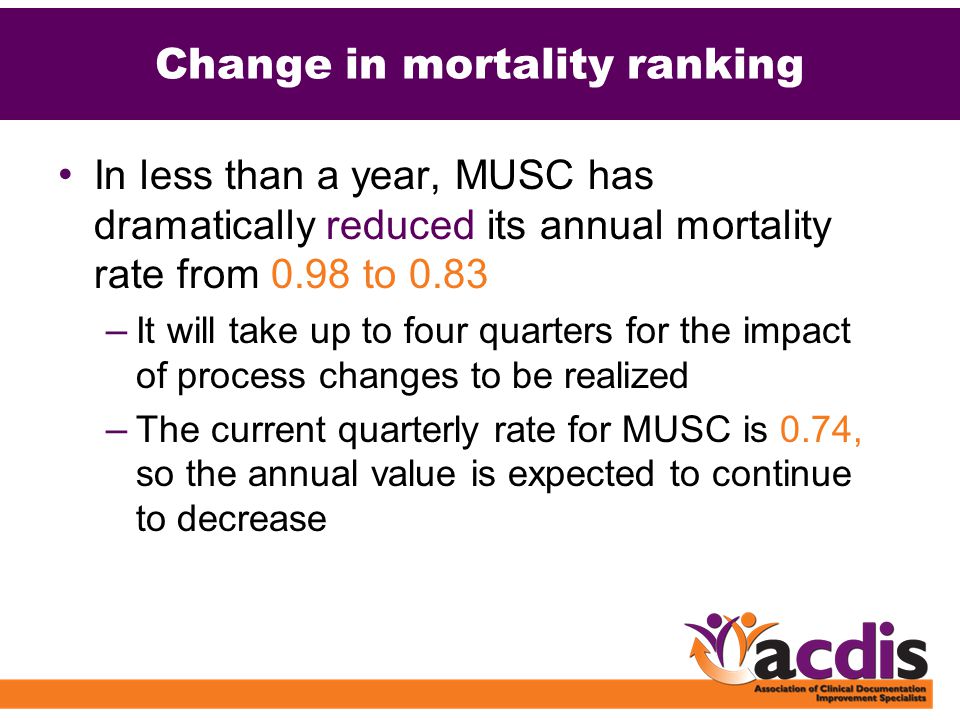 Change in mortality ranking

• In less than a year, MUSC has dramatically reduced its annual mortality rate from 0.98 to 0.83
– It will take up to four quarters for the impact of process changes to be realized
– The current quarterly rate for MUSC is 0.74, so the annual value is expected to continue to decrease

acdis
Association of Clinical Documentation Improvement Specialists